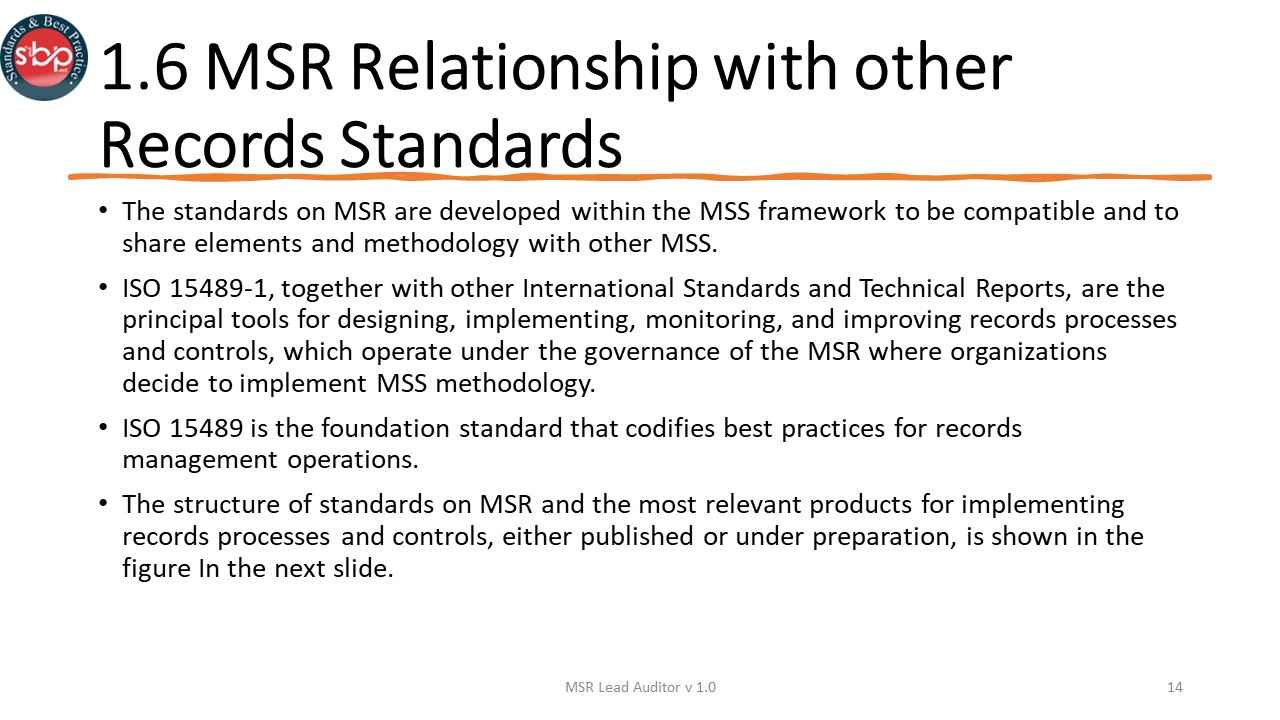 Standards & Best Practice
sbp

1.6 MSR Relationship with other Records Standards

• The standards on MSR are developed within the MSS framework to be compatible and to share elements and methodology with other MSS.

• ISO 15489-1, together with other International Standards and Technical Reports, are the principal tools for designing, implementing, monitoring, and improving records processes and controls, which operate under the governance of the MSR where organizations decide to implement MSS methodology.

• ISO 15489 is the foundation standard that codifies best practices for records management operations.

• The structure of standards on MSR and the most relevant products for implementing records processes and controls, either published or under preparation, is shown in the figure In the next slide.

MSR Lead Auditor v 1.0

14